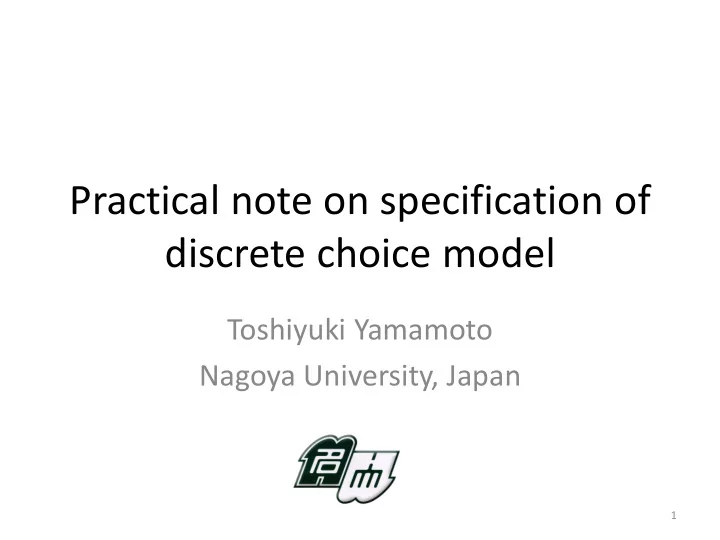 Practical note on specification of discrete choice model

Toshiyuki Yamamoto
Nagoya University, Japan

1